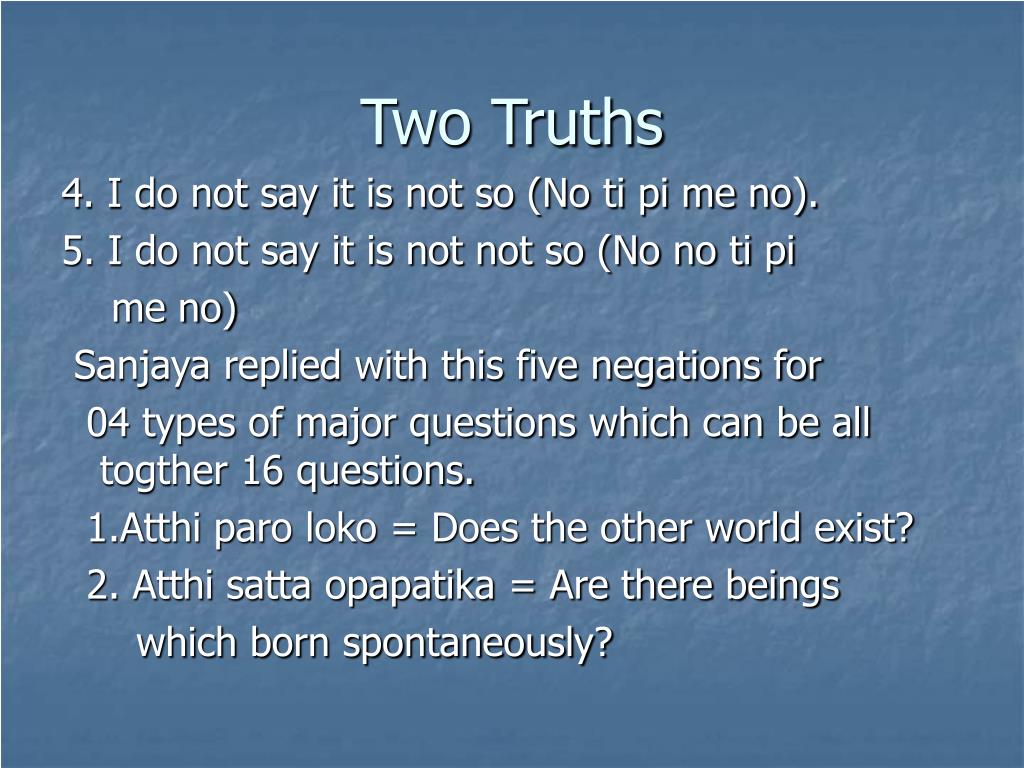 Two Truths

4. I do not say it is not so (No ti pi me no).

5. I do not say it is not not so (No no ti pi me no)

Sanjaya replied with this five negations for

04 types of major questions which can be all togther 16 questions.

1.Atthi paro loko = Does the other world exist?

2. Atthi satta opapatika = Are there beings which born spontaneously?